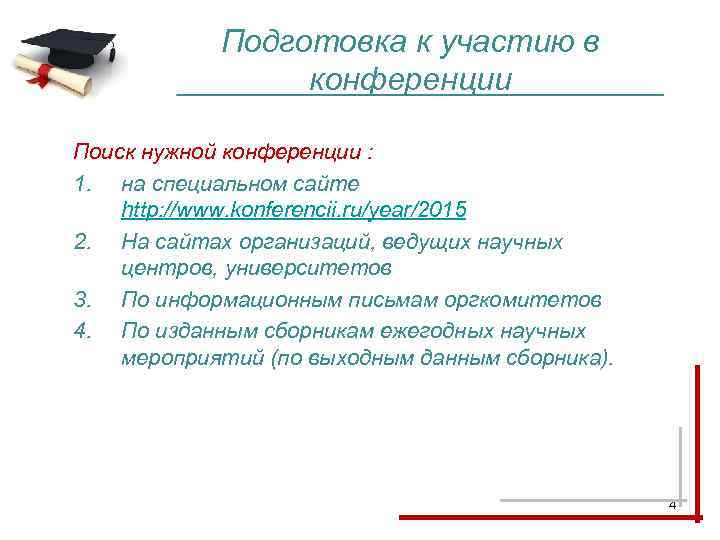 Подготовка к участию в конференции

Поиск нужной конференции :

1. на специальном сайте http://www.konferencii.ru/year/2015
2. На сайтах организаций, ведущих научных центров, университетов
3. По информационным письмам оргкомитетов
4. По изданным сборникам ежегодных научных мероприятий (по выходным данным сборника).

4